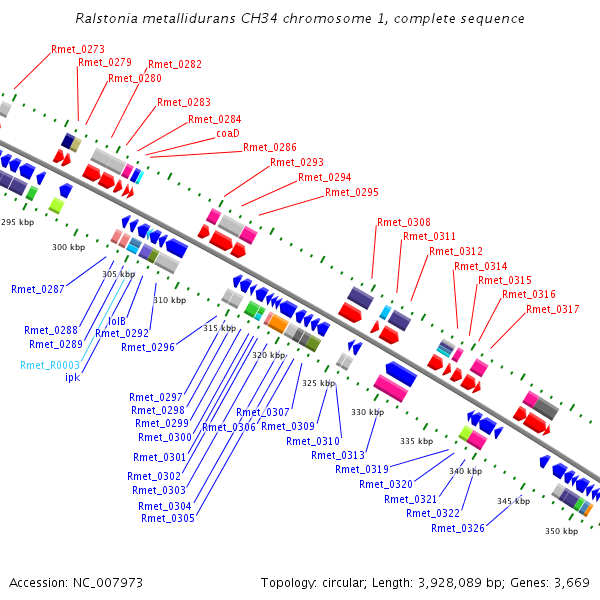 Ralstonia metallidurans CH34 chromosome 1, complete sequence

Rmet_0273
Rmet_0279
Rmet_0282
Rmet_0280
Rmet_0283
Rmet_0284
coaD
Rmet_0286
Rmet_0293
Rmet_0294
Rmet_0295
Rmet_0308
Rmet_0311
Rmet_0312
Rmet_0314
Rmet_0315
Rmet_0316
Rmet_0317

295 kbp
300 kbp
305 kbp
310 kbp
315 kbp
320 kbp
325 kbp
330 kbp
335 kbp
340 kbp
345 kbp
350 kbp

Rmet_0287
Rmet_0288
Rmet_0289
lolB
Rmet_0292
Rmet_0296
Rmet_R0003
ipk
Rmet_0297
Rmet_0298
Rmet_0299
Rmet_0300
Rmet_0301
Rmet_0302
Rmet_0303
Rmet_0304
Rmet_0305
Rmet_0306
Rmet_0307
Rmet_0309
Rmet_0310
Rmet_0313
Rmet_0319
Rmet_0320
Rmet_0321
Rmet_0322
Rmet_0326

Accession: NC_007973
Topology: circular; Length: 3,928,089 bp; Genes: 3,669